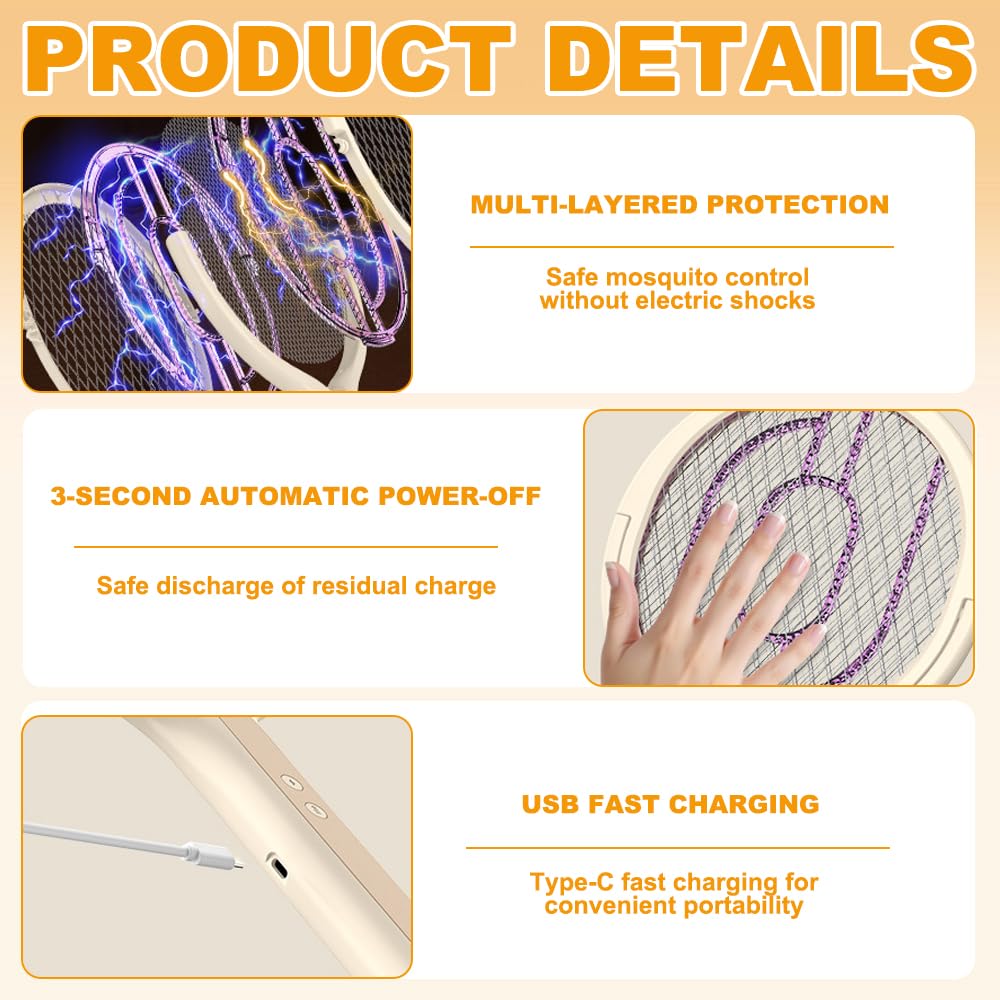 PRODUCT DETAILS

MULTI-LAYERED PROTECTION

Safe mosquito control without electric shocks

3-SECOND AUTOMATIC POWER-OFF

Safe discharge of residual charge

USB FAST CHARGING

Type-C fast charging for convenient portability